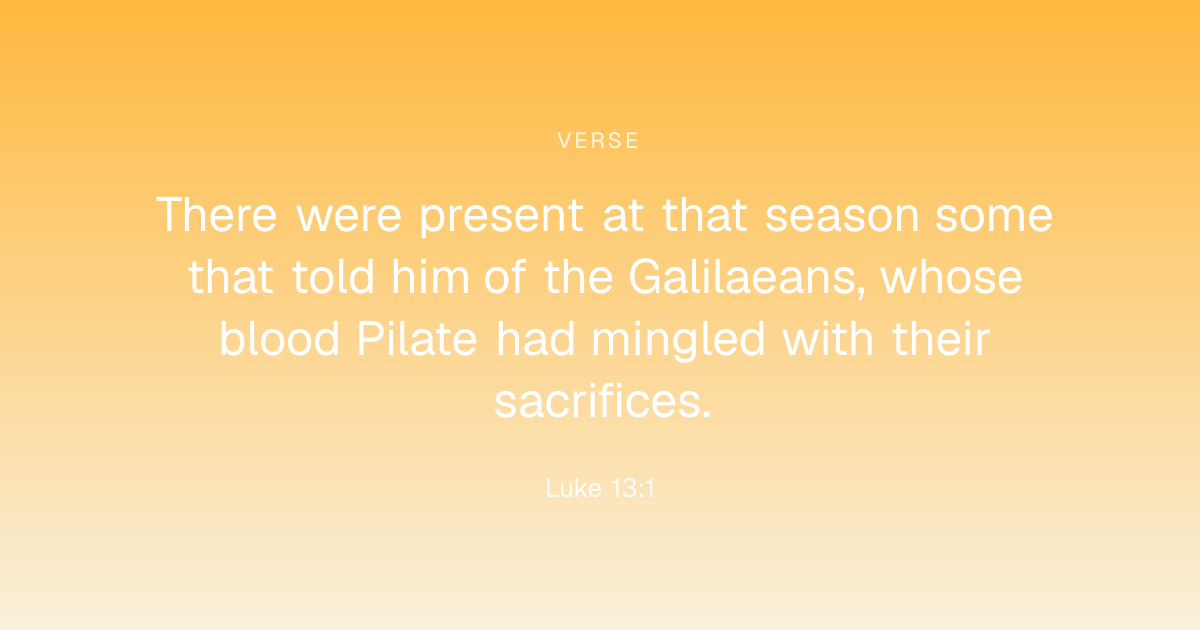 VERSE

There were present at that season some that told him of the Galilaeans, whose blood Pilate had mingled with their sacrifices.

Luke 13:1